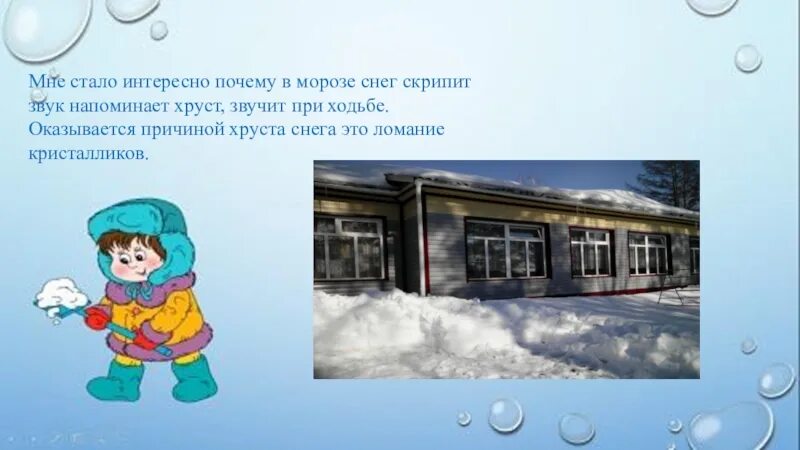 Мне стало интересно почему в морозе снег скрипит звук напоминает хруст, звучит при ходьбе. Оказывается причиной хруста снега это ломание кристалликов.